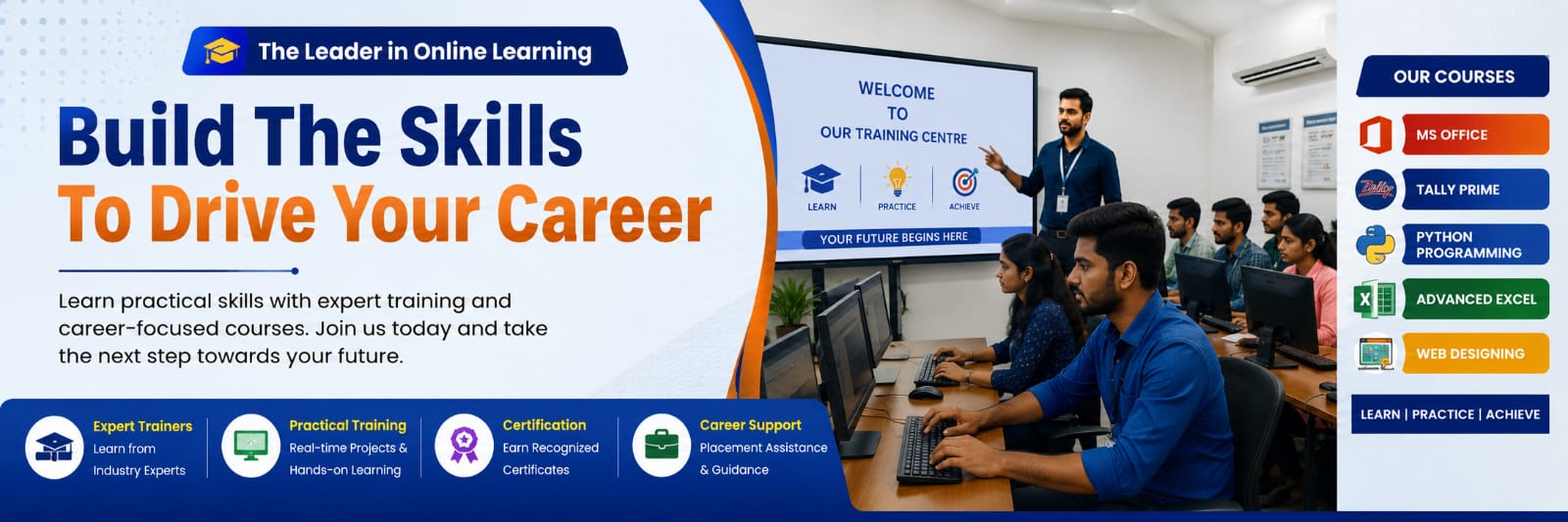 The Leader in Online Learning

Build The Skills
To Drive Your Career

Learn practical skills with expert training and career-focused courses. Join us today and take the next step towards your future.

Expert Trainers
Learn from
Industry Experts

Practical Training
Real-time Projects &
Hands-on Learning

Certification
Earn Recognized
Certificates

Career Support
Placement Assistance
& Guidance

WELCOME
TO
OUR TRAINING CENTRE

LEARN
PRACTICE
ACHIEVE

YOUR FUTURE BEGINS HERE

OUR COURSES

MS OFFICE

TALLY PRIME

PYTHON
PROGRAMMING

ADVANCED EXCEL

WEB DESIGNING

LEARN | PRACTICE | ACHIEVE